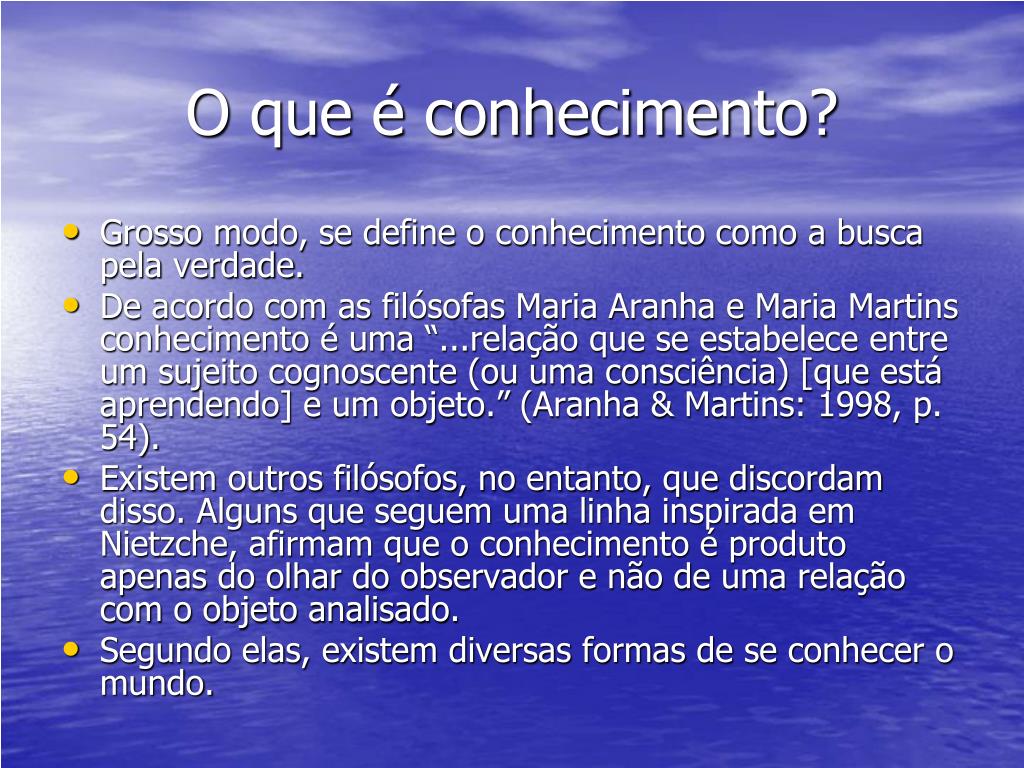 O que é conhecimento?

• Grosso modo, se define o conhecimento como a busca pela verdade.
• De acordo com as filósofas Maria Aranha e Maria Martins conhecimento é uma “...relação que se estabelece entre um sujeito cognoscente (ou uma consciência) [que está aprendendo] e um objeto.” (Aranha & Martins: 1998, p. 54).
• Existem outros filósofos, no entanto, que discordam disso. Alguns que seguem uma linha inspirada em Nietzche, afirmam que o conhecimento é produto apenas do olhar do observador e não de uma relação com o objeto analisado.
• Segundo elas, existem diversas formas de se conhecer o mundo.